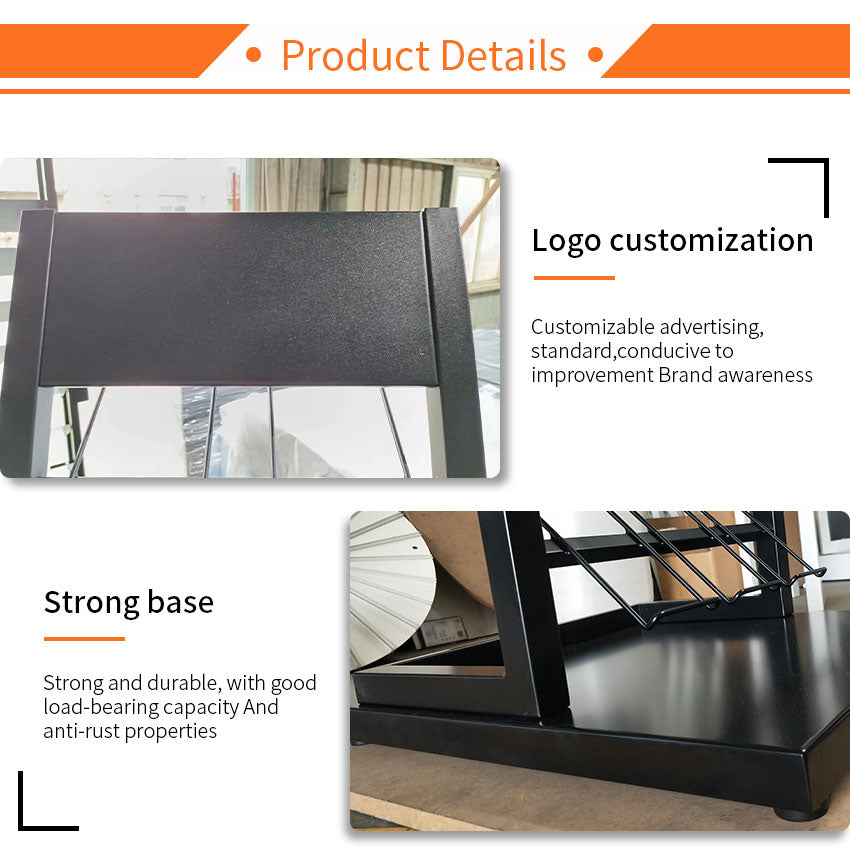 • Product Details •

Logo customization

Customizable advertising, standard,conducive to improvement Brand awareness

Strong base

Strong and durable, with good load-bearing capacity And anti-rust properties